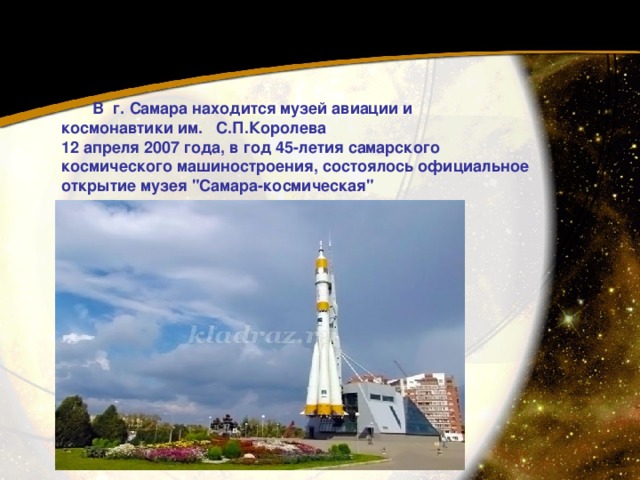 В г. Самара находится музей авиации и космонавтики им. С.П.Королева
12 апреля 2007 года, в год 45-летия самарского космического машиностроения, состоялось официальное открытие музея "Самара-космическая"

kladraz.ru